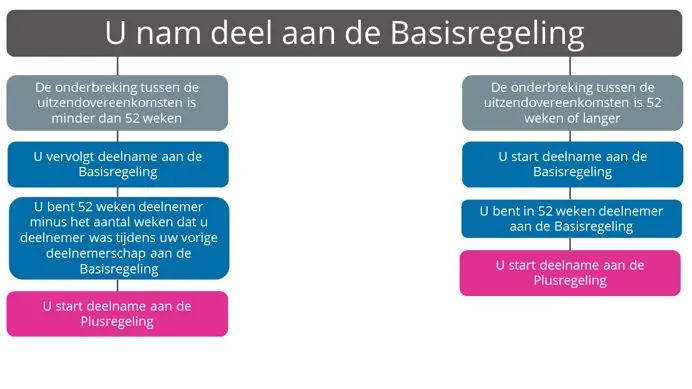 U nam deel aan de Basisregeling

De onderbreking tussen de uitzendovereenkomsten is minder dan 52 weken

U vervolgt deelname aan de Basisregeling

U bent 52 weken deelnemer minus het aantal weken dat u deelnemer was tijdens uw vorige deelnemerschap aan de Basisregeling

U start deelname aan de Plusregeling

De onderbreking tussen de uitzendovereenkomsten is 52 weken of langer

U start deelname aan de Basisregeling

U bent in 52 weken deelnemer aan de Basisregeling

U start deelname aan de Plusregeling